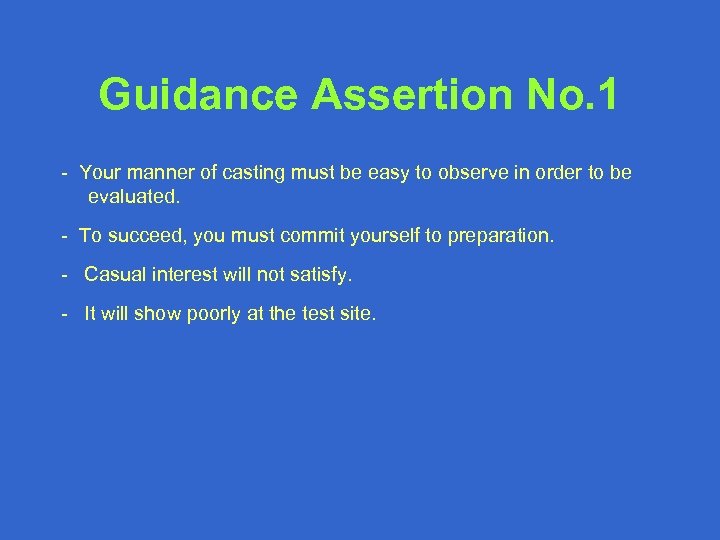 Guidance Assertion No.1

- Your manner of casting must be easy to observe in order to be evaluated.

- To succeed, you must commit yourself to preparation.

- Casual interest will not satisfy.

- It will show poorly at the test site.